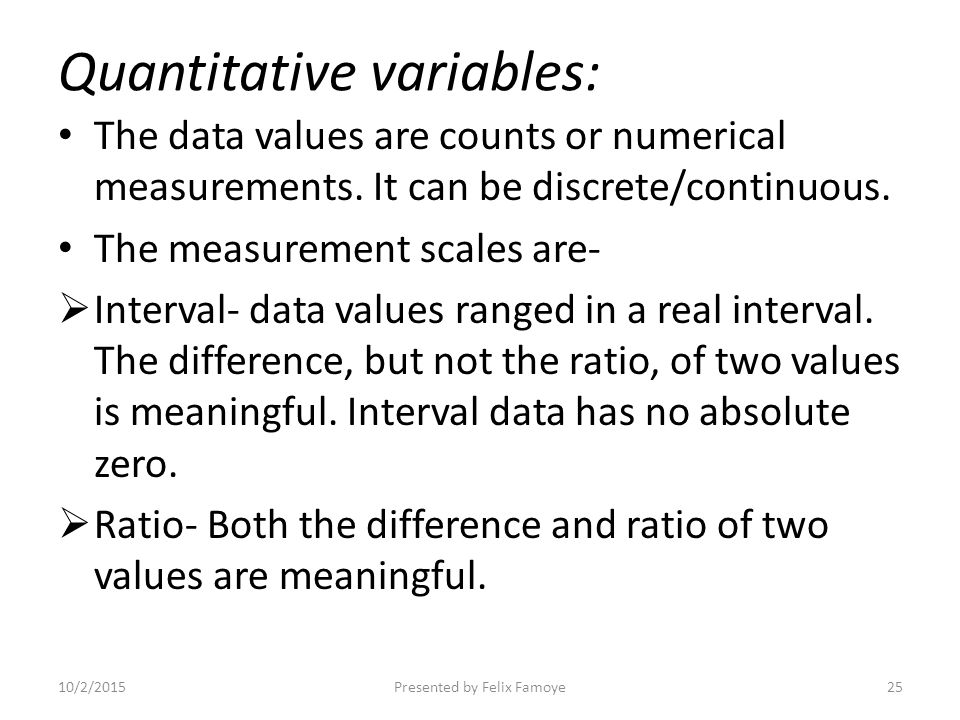 Quantitative variables:

• The data values are counts or numerical measurements. It can be discrete/continuous.

• The measurement scales are-

➢ Interval- data values ranged in a real interval. The difference, but not the ratio, of two values is meaningful. Interval data has no absolute zero.

➢ Ratio- Both the difference and ratio of two values are meaningful.

10/2/2015 Presented by Felix Famoye 25